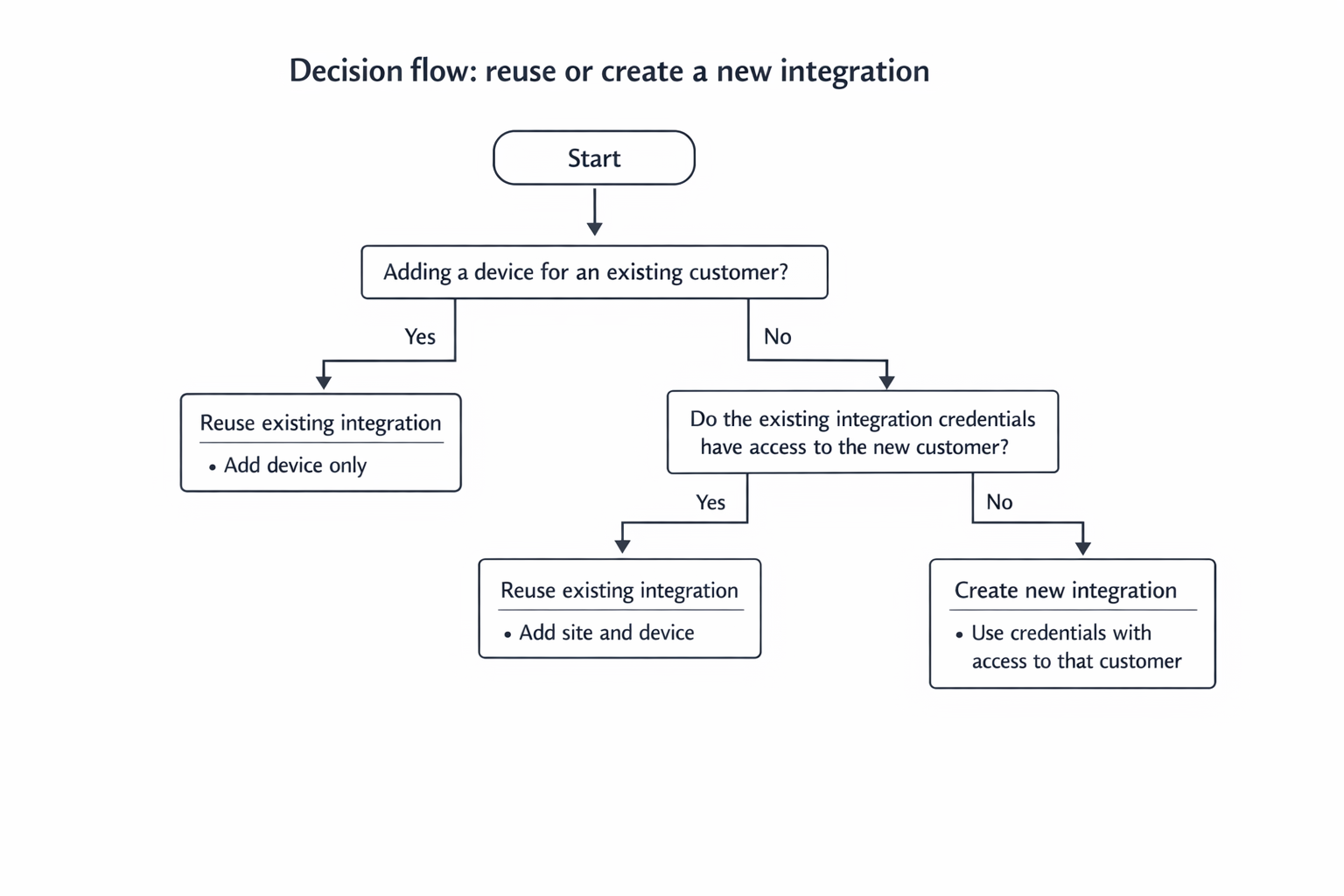 Decision flow: reuse or create a new integration

Start

Adding a device for an existing customer?

Yes

No

Reuse existing integration

• Add device only

Do the existing integration credentials have access to the new customer?

Yes

No

Reuse existing integration

• Add site and device

Create new integration

• Use credentials with access to that customer